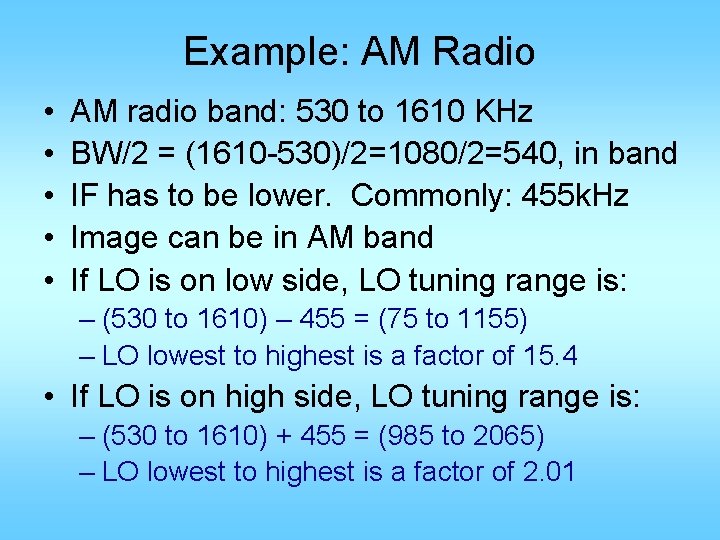 Example: AM Radio

• AM radio band: 530 to 1610 KHz
• BW/2 = (1610-530)/2=1080/2=540, in band
• IF has to be lower. Commonly: 455kHz
• Image can be in AM band
• If LO is on low side, LO tuning range is:
– (530 to 1610) – 455 = (75 to 1155)
– LO lowest to highest is a factor of 15.4
• If LO is on high side, LO tuning range is:
– (530 to 1610) + 455 = (985 to 2065)
– LO lowest to highest is a factor of 2.01